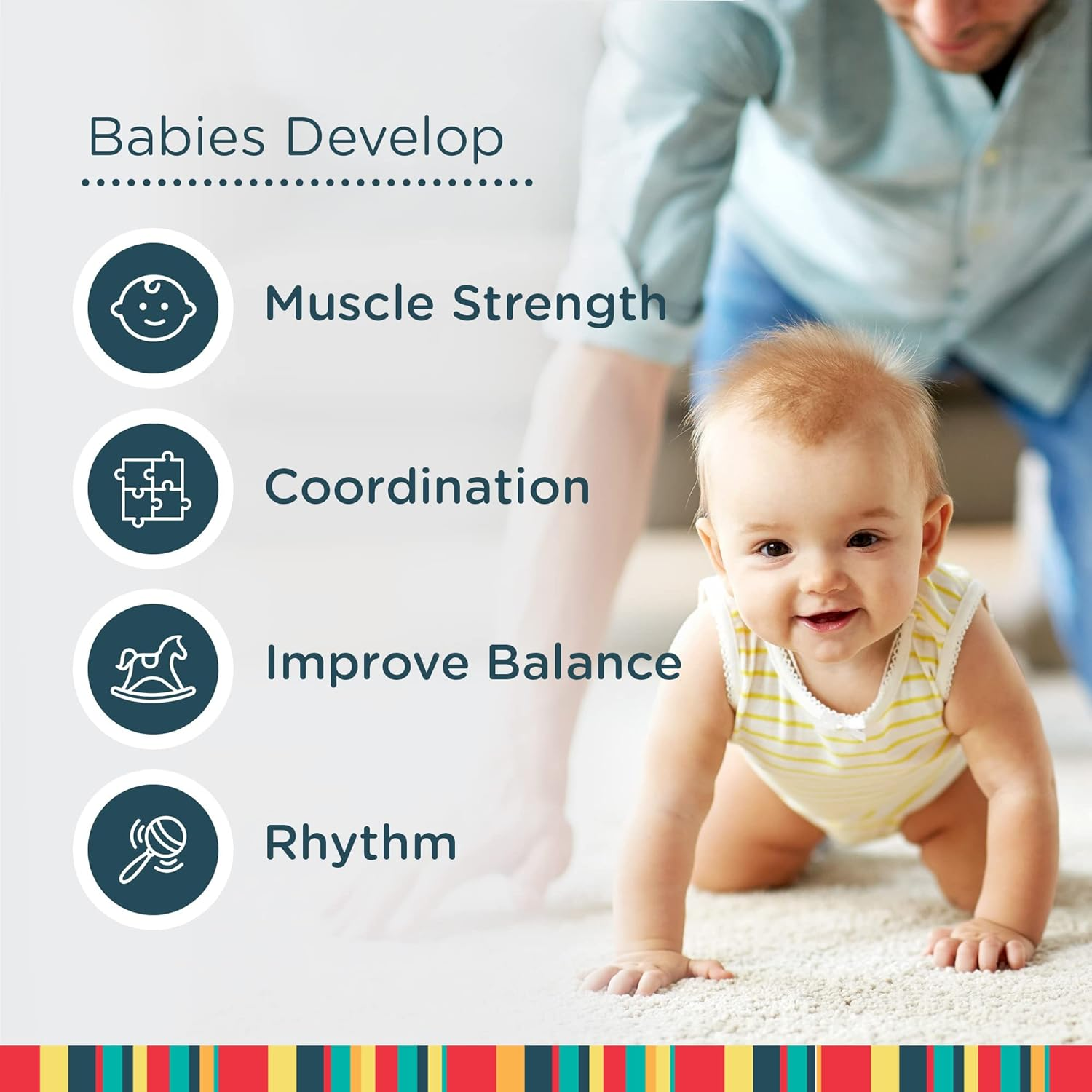 Babies Develop

Muscle Strength

Coordination

Improve Balance

Rhythm